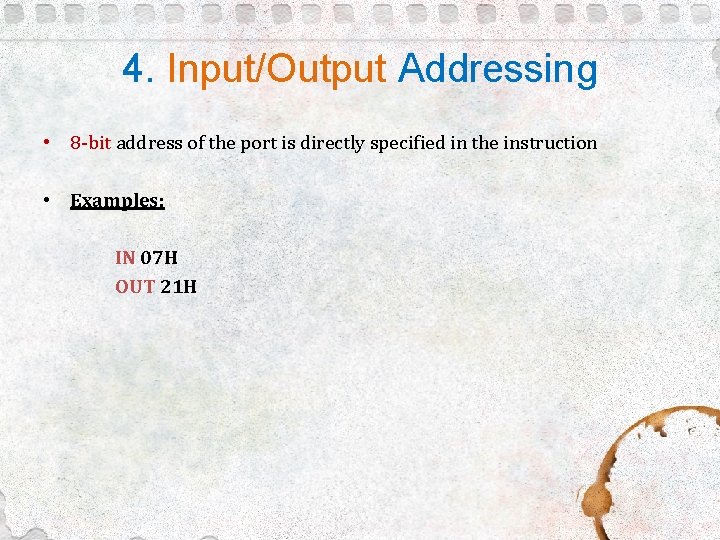 4. Input/Output Addressing

• 8-bit address of the port is directly specified in the instruction

• Examples:

IN 07H
OUT 21H